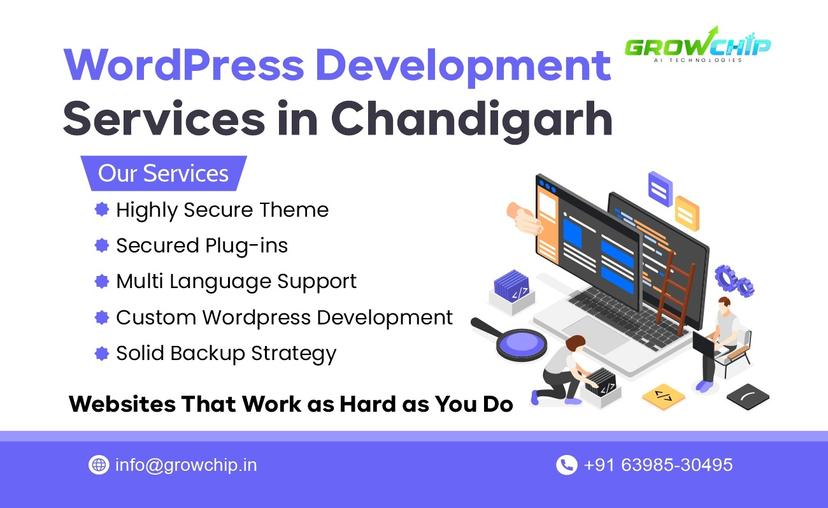 GROWCHIP
AI TECHNOLOGIES

WordPress Development Services in Chandigarh

Our Services

Highly Secure Theme

Secured Plug-ins

Multi Language Support

Custom Wordpress Development

Solid Backup Strategy

</>

</>

Websites That Work as Hard as You Do

info@growchip.in

+91 63985-30495